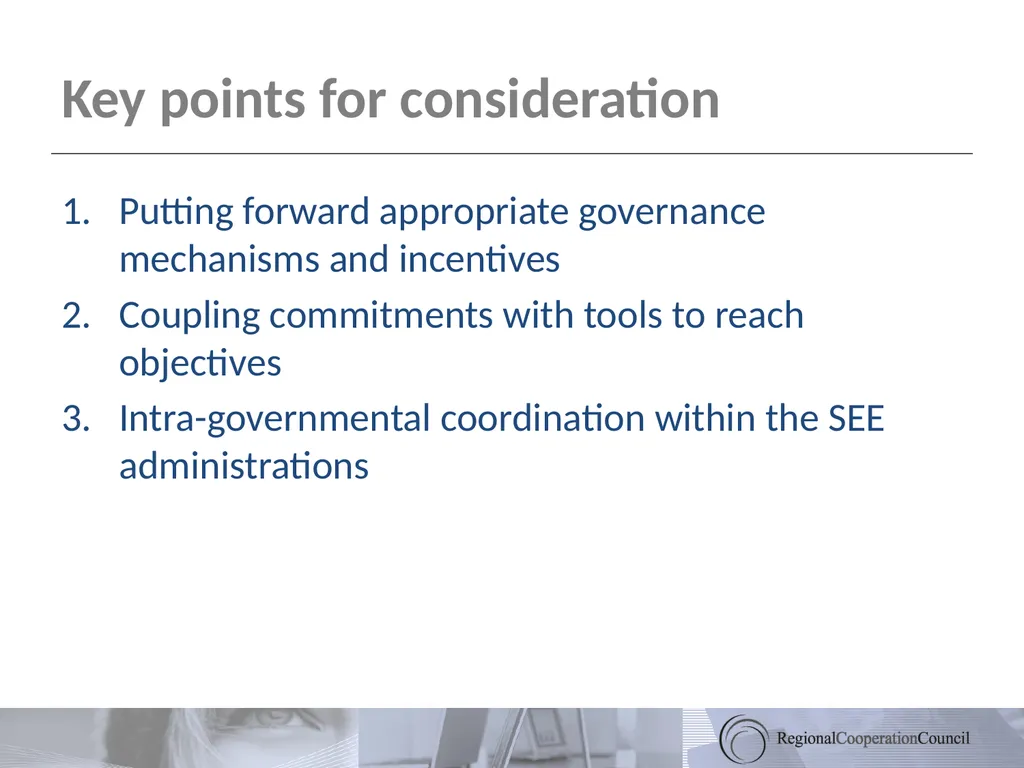 Key points for consideration

1. Putting forward appropriate governance mechanisms and incentives
2. Coupling commitments with tools to reach objectives
3. Intra-governmental coordination within the SEE administrations

RegionalCooperationCouncil